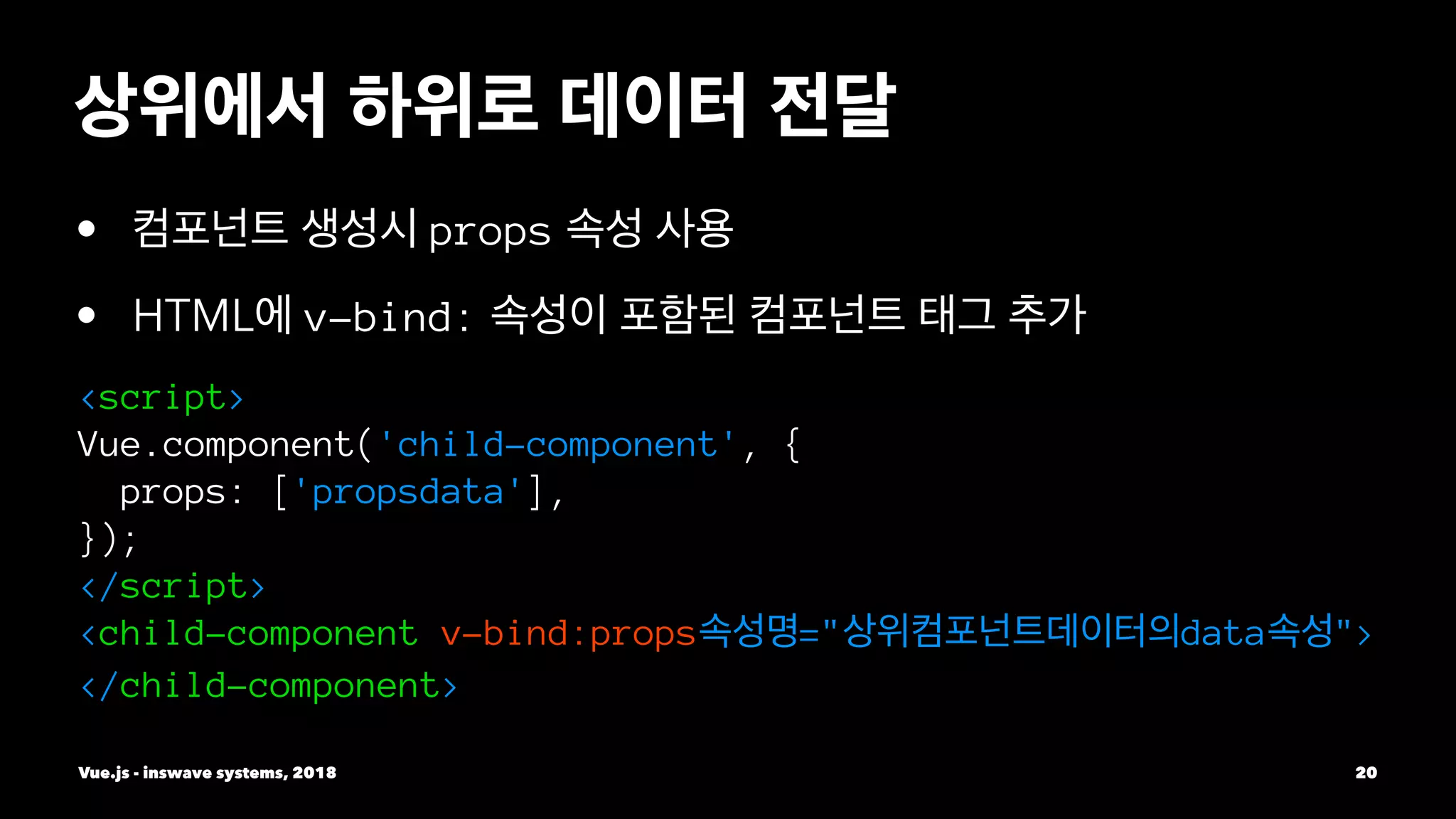 상위에서 하위로 데이터 전달

• 컴포넌트 생성시 props 속성 사용

• HTML에 v-bind: 속성이 포함된 컴포넌트 태그 추가

<script>
Vue.component('child-component', {
  props: ['propsdata'],
});
</script>
<child-component v-bind:props속성명="상위컴포넌트데이터의data속성">
</child-component>

Vue.js - inswave systems, 2018

20